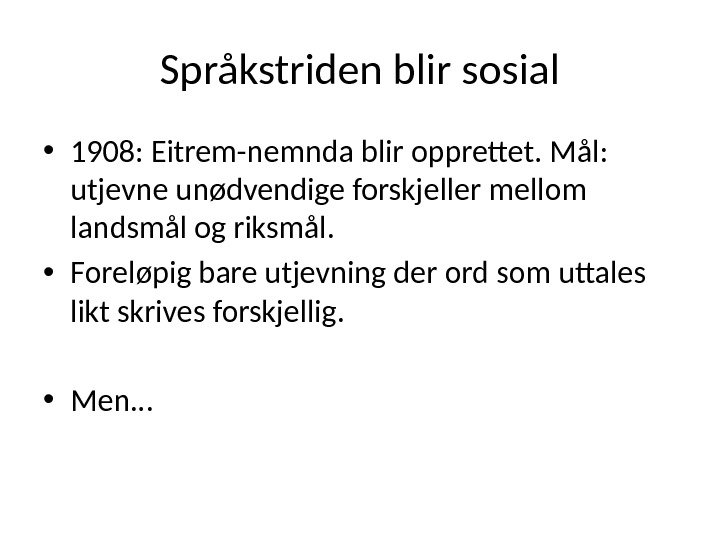 Språkstriden blir sosial

• 1908: Eitrem-nemnda blir opprettet. Mål: utjevne unødvendige forskjeller mellom landsmål og riksmål.
• Foreløpig bare utjevning der ord som uttales likt skrives forskjellig.

• Men…